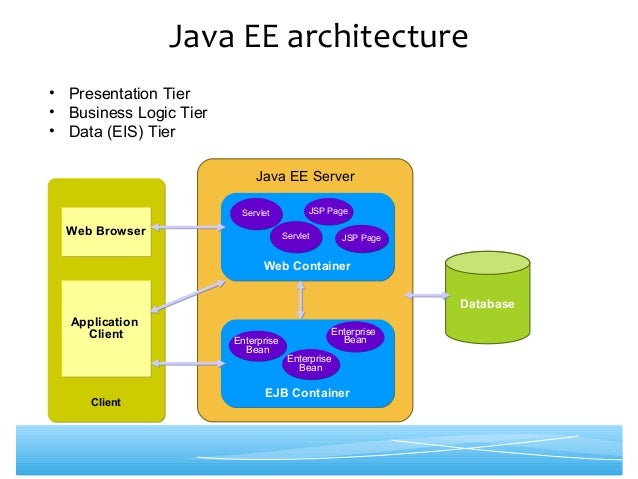 Java EE architecture

• Presentation Tier
• Business Logic Tier
• Data (EIS) Tier

Web Browser

Application Client

Client

Java EE Server

Servlet
JSP Page
Servlet
JSP Page

Web Container

Enterprise Bean
Enterprise Bean
Enterprise Bean

EJB Container

Database